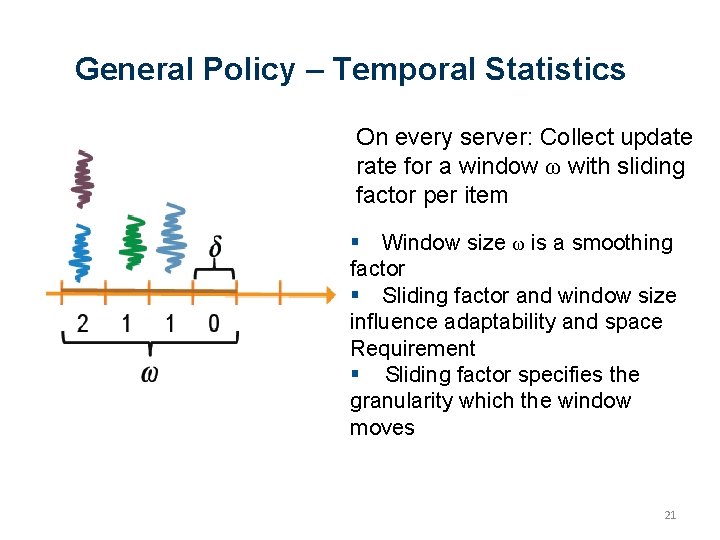 General Policy – Temporal Statistics

$\delta$

2 1 1 0

$\omega$

On every server: Collect update rate for a window $\omega$ with sliding factor per item

▪ Window size $\omega$ is a smoothing factor
▪ Sliding factor and window size influence adaptability and space Requirement
▪ Sliding factor specifies the granularity which the window moves

21